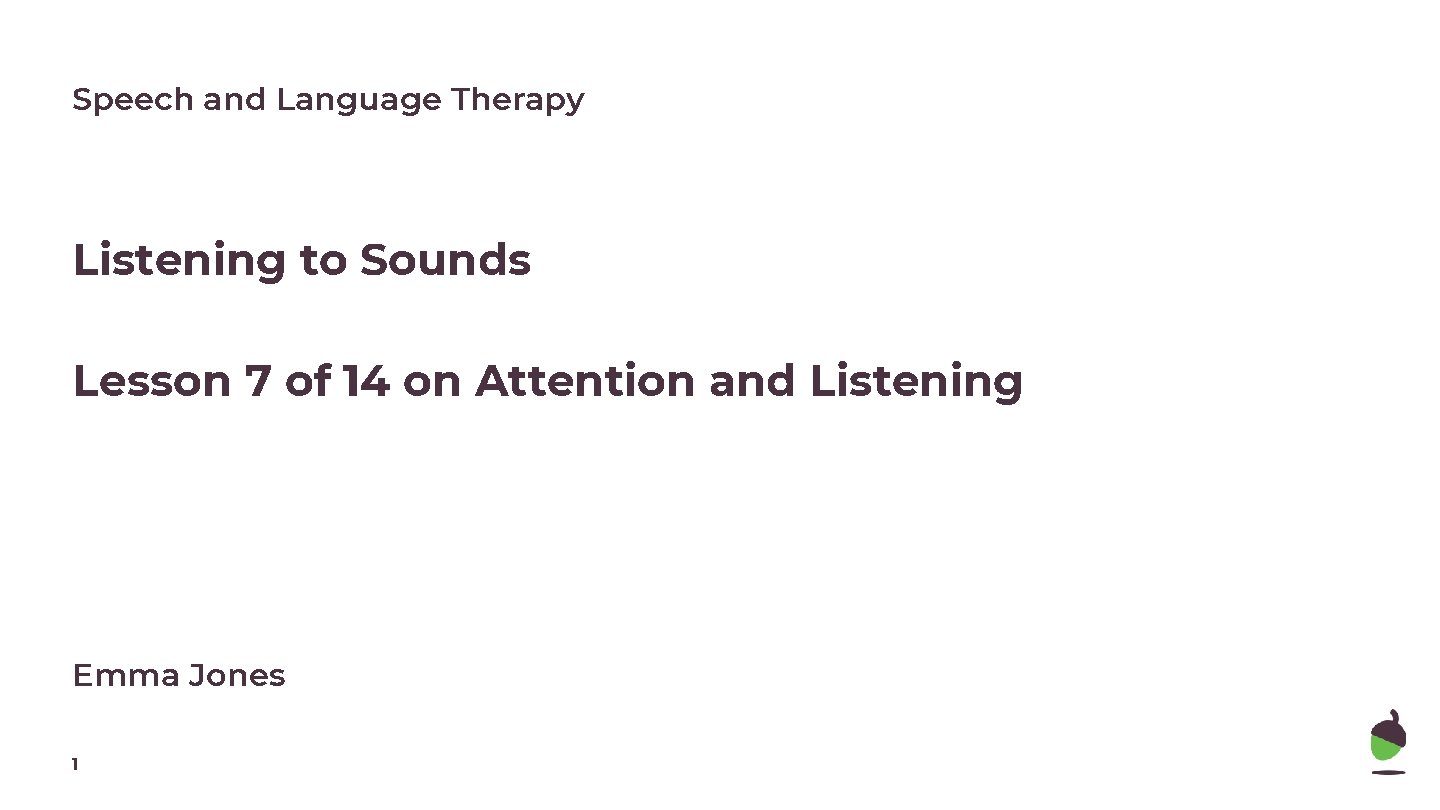 Speech and Language Therapy

Listening to Sounds

Lesson 7 of 14 on Attention and Listening

Emma Jones

1